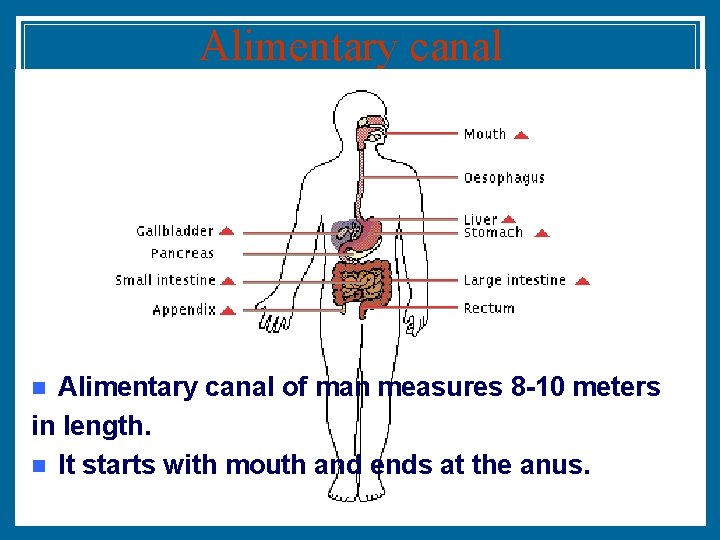 Alimentary canal

Mouth
Oesophagus
Liver
Stomach
Large intestine
Rectum
Gallbladder
Pancreas
Small intestine
Appendix

Alimentary canal of man measures 8-10 meters in length.

It starts with mouth and ends at the anus.